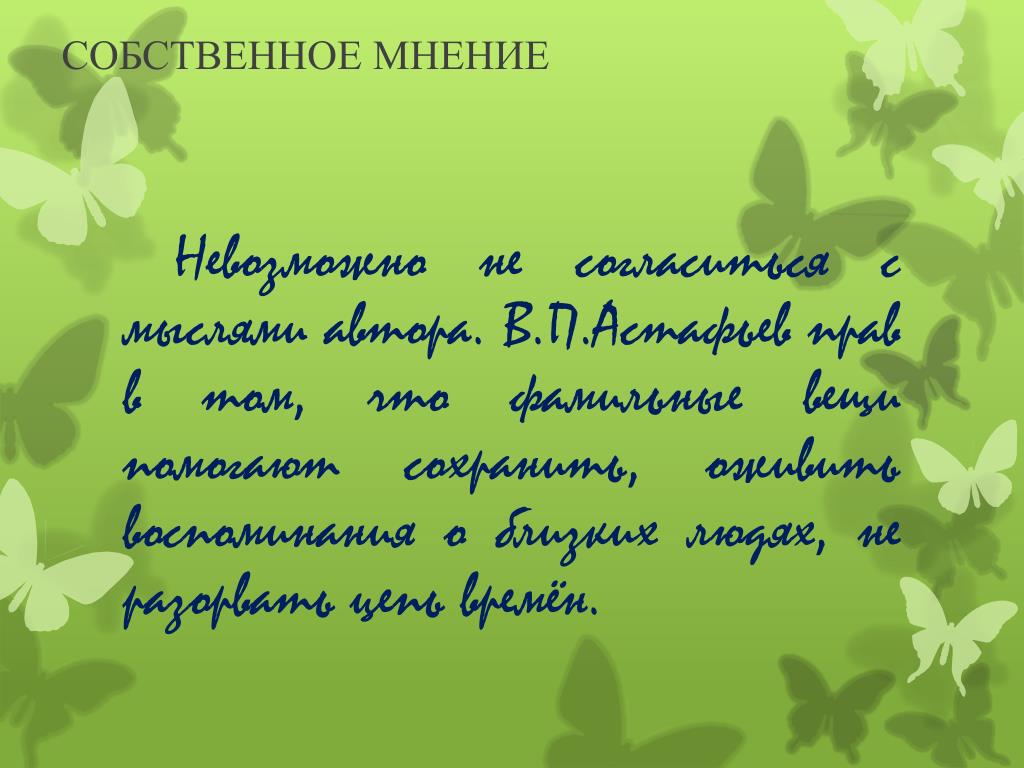 СОБСТВЕННОЕ МНЕНИЕ

Невозможно не согласиться с мыслями автора. В.П.Астафьев прав в том, что фамильные вещи помогают сохранить, оживить воспоминания о близких людях, не разорвать цепь времён.